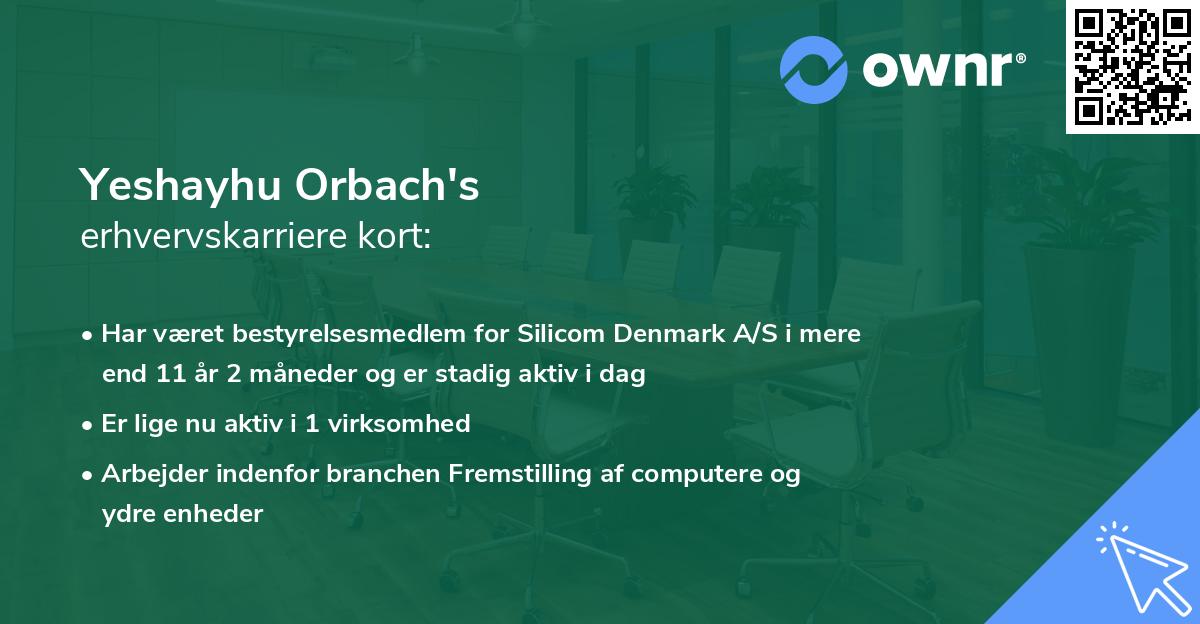 ownr®

Yeshayhu Orbach's
erhvervskarriere kort:

• Har været bestyrelsesmedlem for Silicom Denmark A/S i mere end 11 år 2 måneder og er stadig aktiv i dag

• Er lige nu aktiv i 1 virksomhed

• Arbejder indenfor branchen Fremstilling af computere og ydre enheder